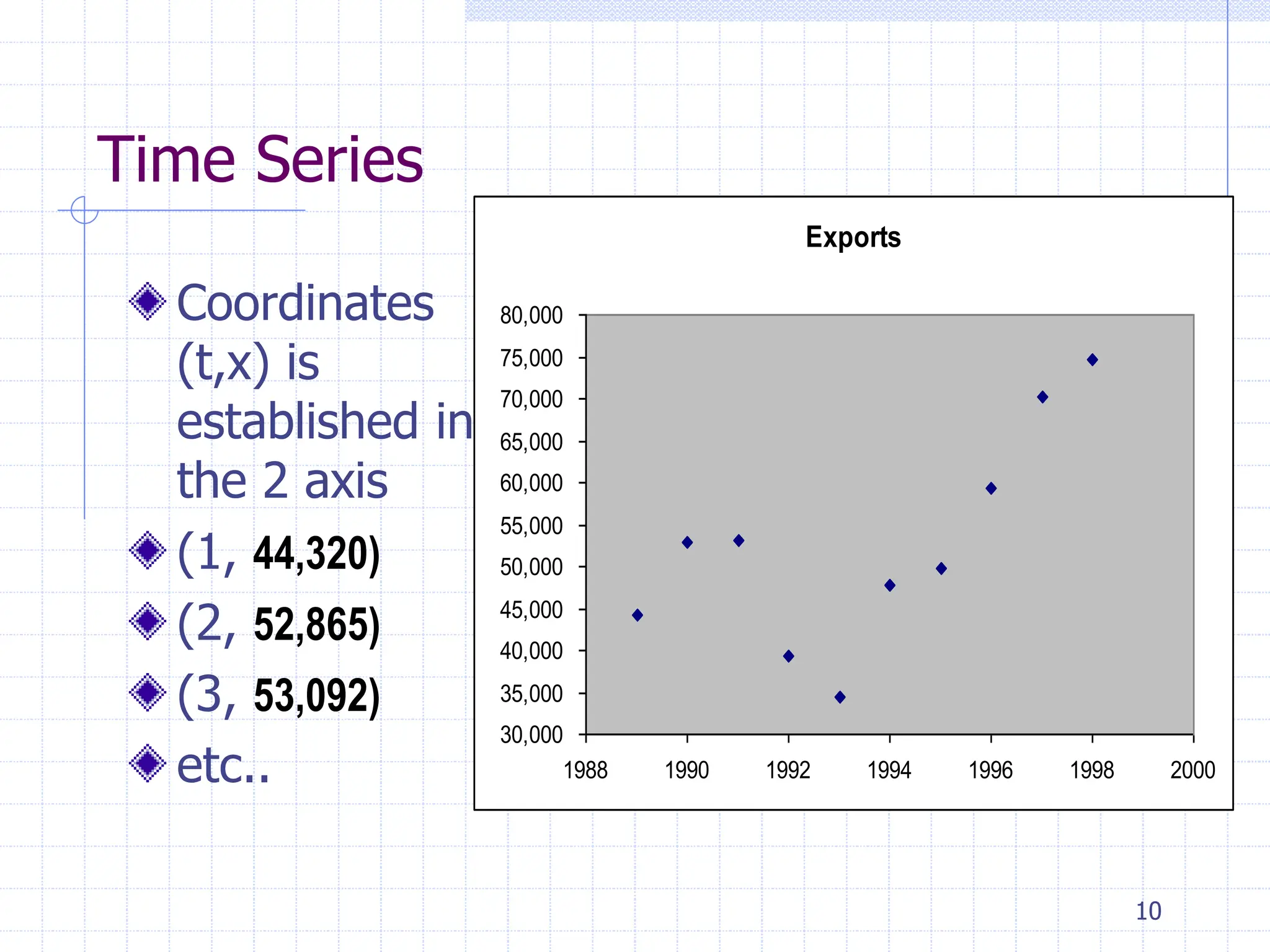 Time Series

Coordinates (t,x) is established in the 2 axis

(1, 44,320)

(2, 52,865)

(3, 53,092)

etc..

Exports

80,000
75,000
70,000
65,000
60,000
55,000
50,000
45,000
40,000
35,000
30,000

1988 1990 1992 1994 1996 1998 2000

10